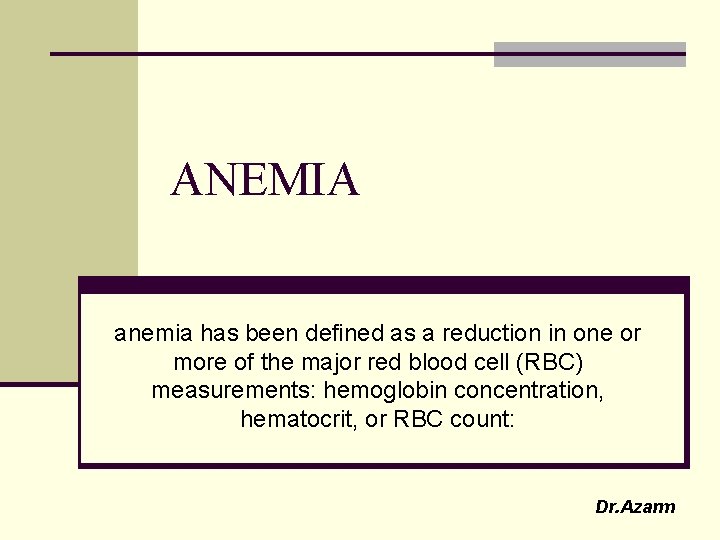 ANEMIA

anemia has been defined as a reduction in one or more of the major red blood cell (RBC) measurements: hemoglobin concentration, hematocrit, or RBC count:

Dr.Azam